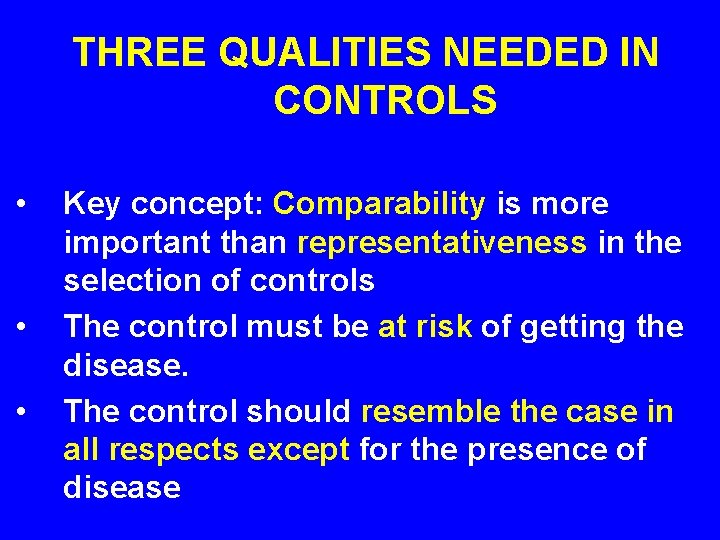 THREE QUALITIES NEEDED IN CONTROLS

• Key concept: Comparability is more important than representativeness in the selection of controls
• The control must be at risk of getting the disease.
• The control should resemble the case in all respects except for the presence of disease